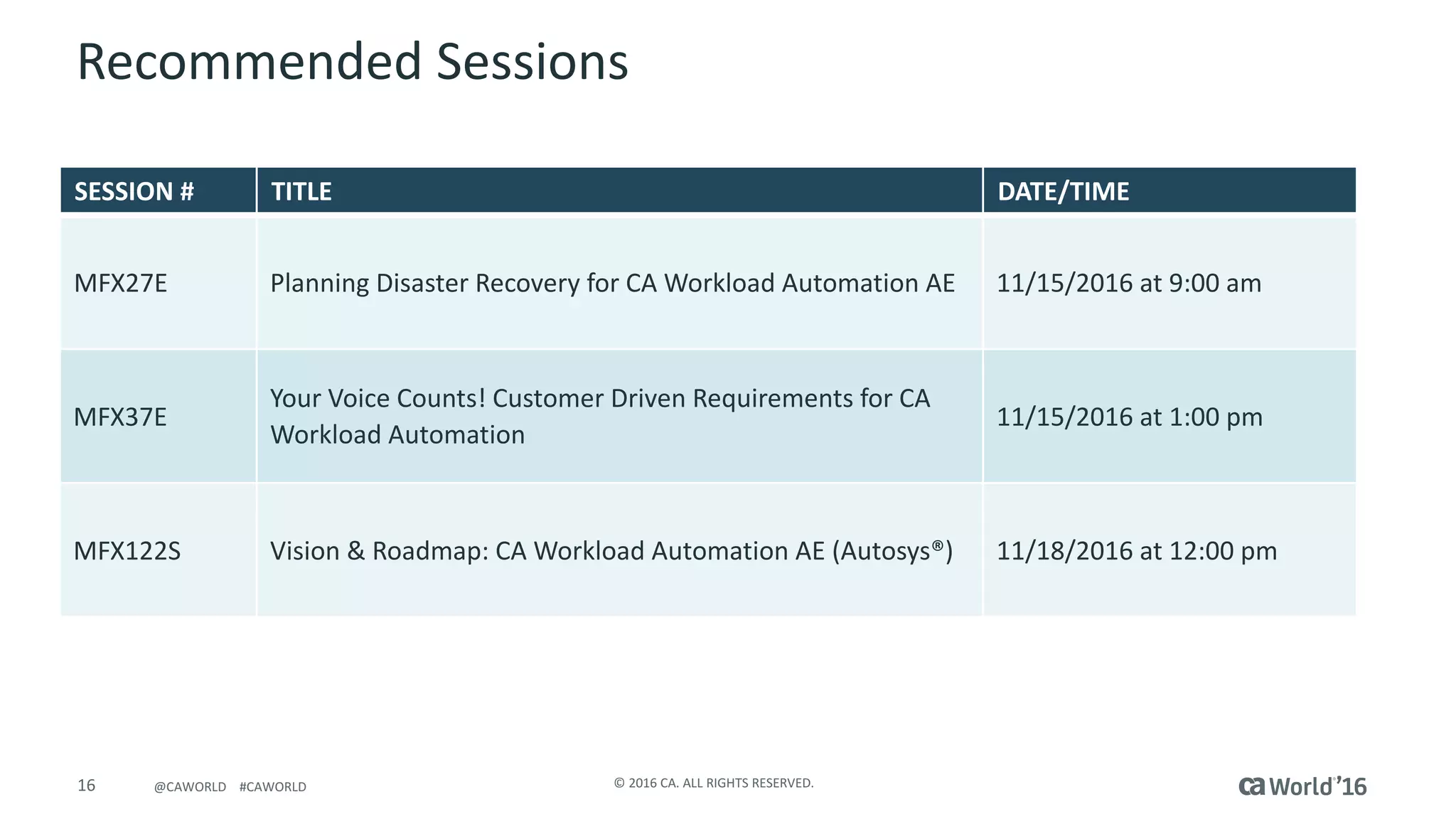 Recommended Sessions

| SESSION # | TITLE | DATE/TIME |
|---|---|---|
| MFX27E | Planning Disaster Recovery for CA Workload Automation AE | 11/15/2016 at 9:00 am |
| MFX37E | Your Voice Counts! Customer Driven Requirements for CA Workload Automation | 11/15/2016 at 1:00 pm |
| MFX122S | Vision & Roadmap: CA Workload Automation AE (Autosys®) | 11/18/2016 at 12:00 pm |

16 @CAWORLD #CAWORLD

© 2016 CA. ALL RIGHTS RESERVED.

ca World'16